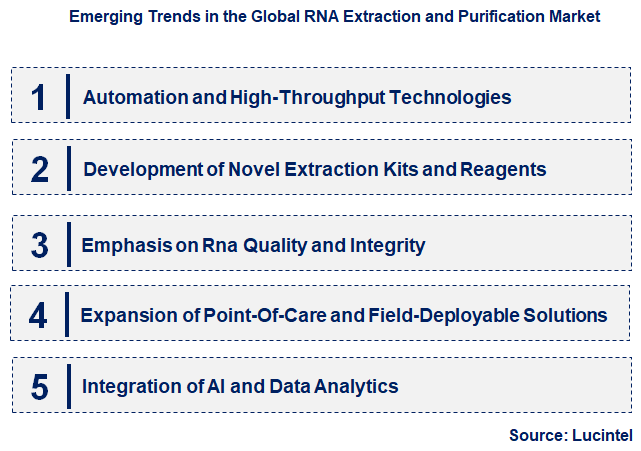 Emerging Trends in the Global RNA Extraction and Purification Market

1 Automation and High-Throughput Technologies

2 Development of Novel Extraction Kits and Reagents

3 Emphasis on Rna Quality and Integrity

4 Expansion of Point-Of-Care and Field-Deployable Solutions

5 Integration of AI and Data Analytics

Source: Lucintel